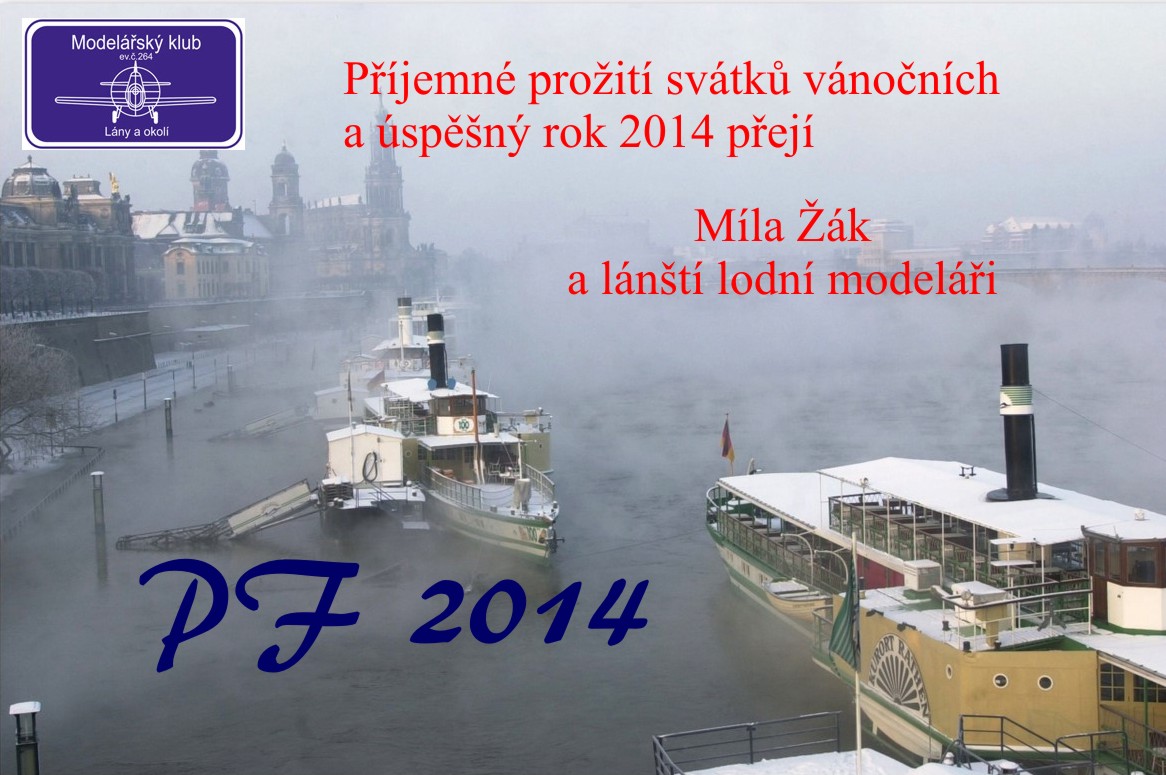 Modelářský klub
ev.č.264
Lány a okolí

Příjemné prožití svátků vánočních a úspěšný rok 2014 přejí

Míla Žák
a lánští lodní modeláři

100

KURORT RATHEN

PF 2014